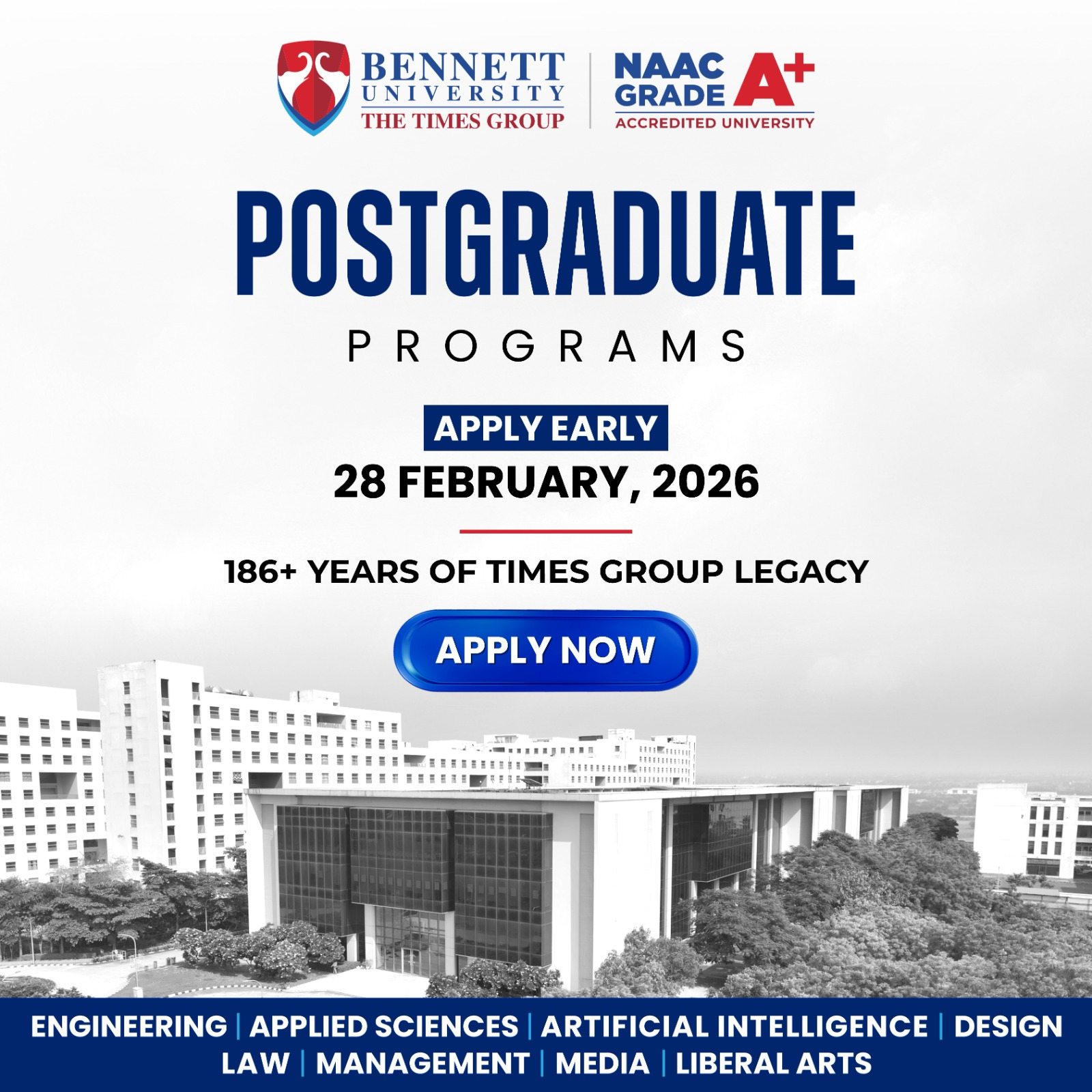 BENNETT UNIVERSITY
THE TIMES GROUP

NAAC GRADE A+
ACCREDITED UNIVERSITY

POSTGRADUATE
PROGRAMS

APPLY EARLY
28 FEBRUARY, 2026

186+ YEARS OF TIMES GROUP LEGACY

APPLY NOW

ENGINEERING | APPLIED SCIENCES | ARTIFICIAL INTELLIGENCE | DESIGN
LAW | MANAGEMENT | MEDIA | LIBERAL ARTS